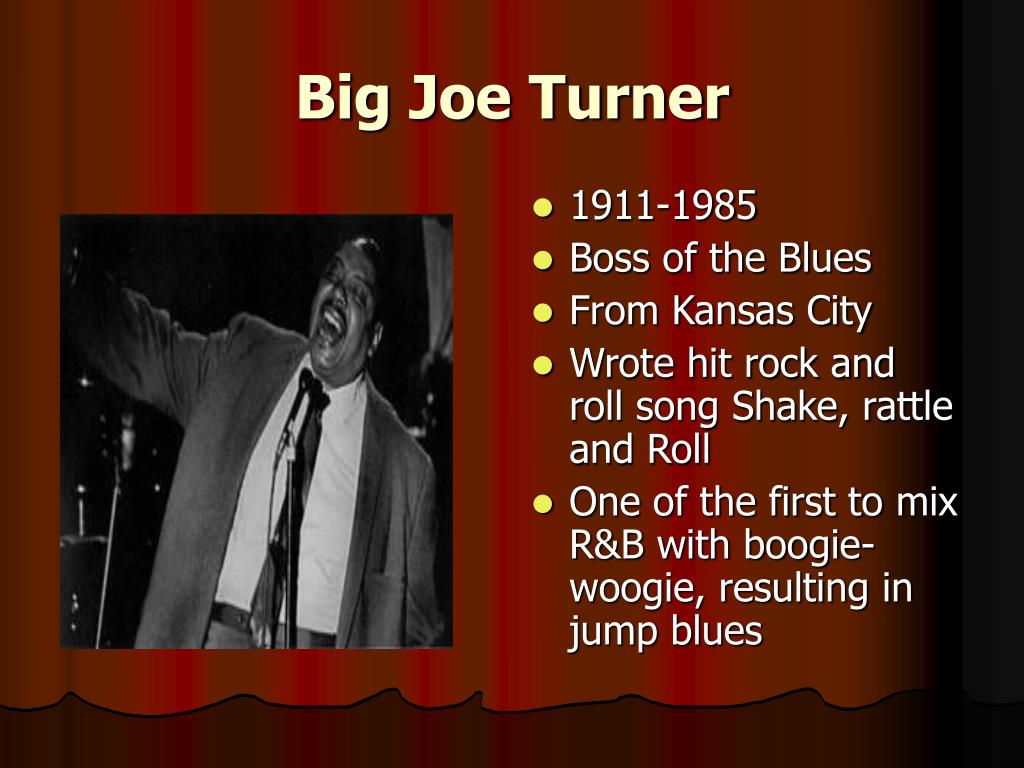 Big Joe Turner

- 1911-1985
- Boss of the Blues
- From Kansas City
- Wrote hit rock and roll song Shake, rattle and Roll
- One of the first to mix R&B with boogie-woogie, resulting in jump blues